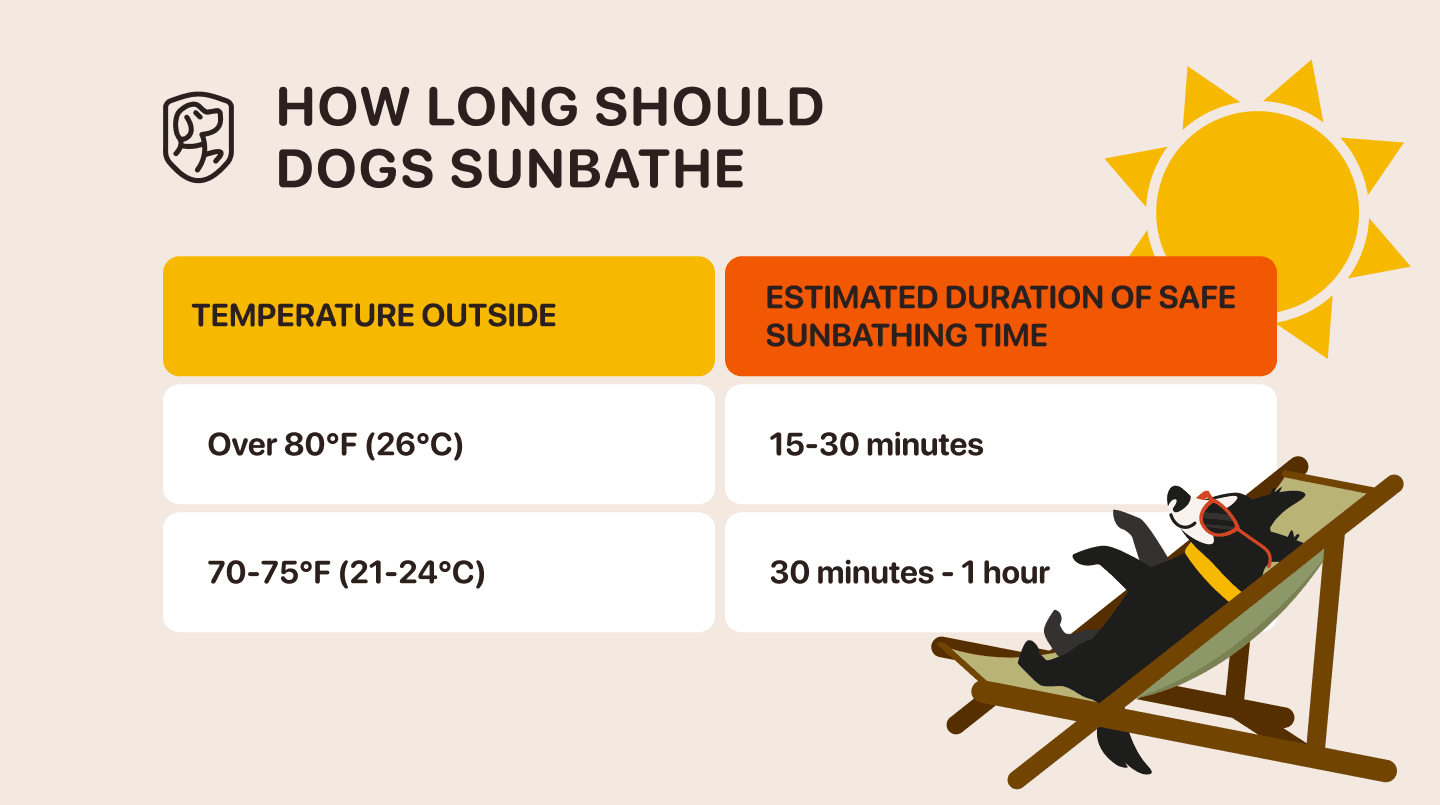 HOW LONG SHOULD DOGS SUNBATHE

| TEMPERATURE OUTSIDE | ESTIMATED DURATION OF SAFE SUNBATHING TIME |
|---|---|
| Over 80°F (26°C) | 15-30 minutes |
| 70-75°F (21-24°C) | 30 minutes - 1 hour |